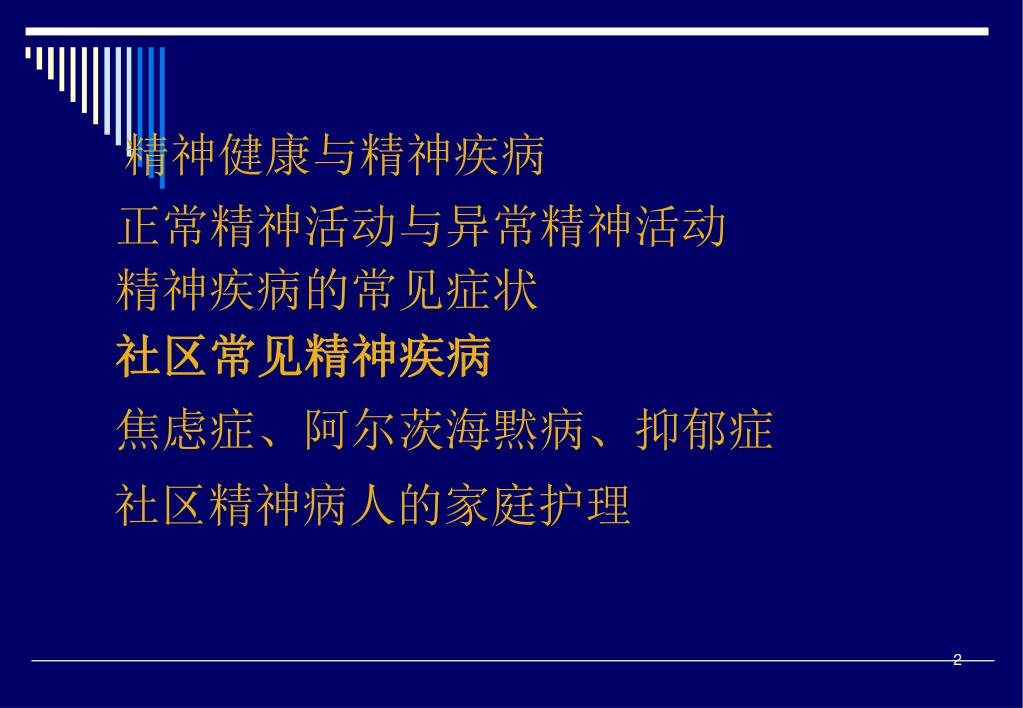 精神健康与精神疾病

正常精神活动与异常精神活动

精神疾病的常见症状

社区常见精神疾病

焦虑症、阿尔茨海默病、抑郁症

社区精神病人的家庭护理

2